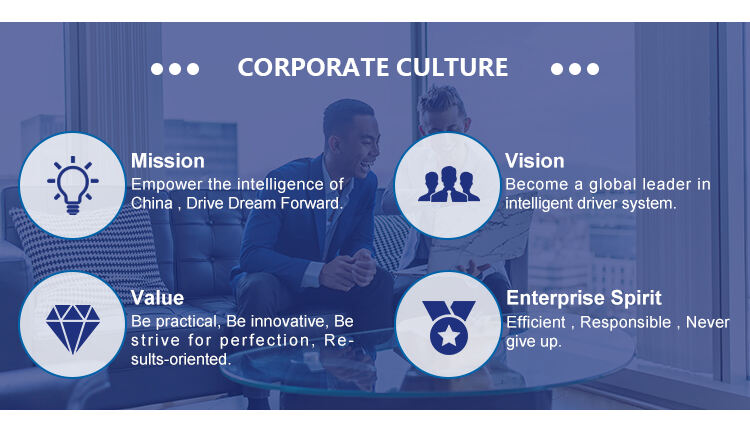 CORPORATE CULTURE

Mission
Empower the intelligence of China , Drive Dream Forward.

Vision
Become a global leader in intelligent driver system.

Value
Be practical, Be innovative, Be strive for perfection, Results-oriented.

Enterprise Spirit
Efficient , Responsible , Never give up.